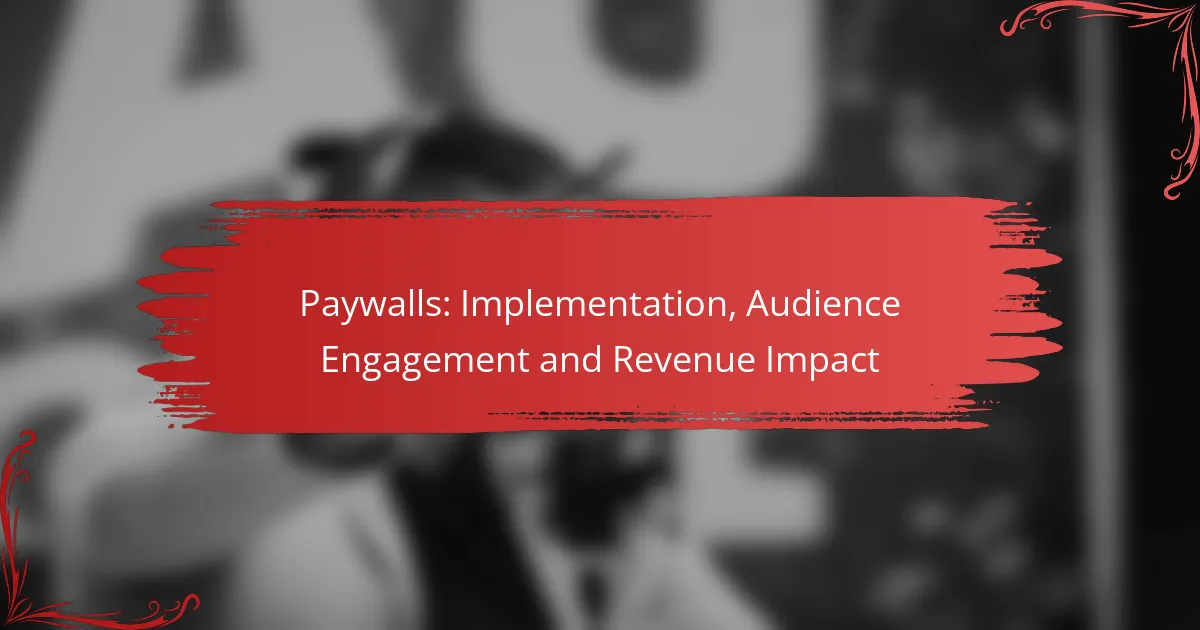 Paywalls: Implementation, Audience Engagement and Revenue Impact